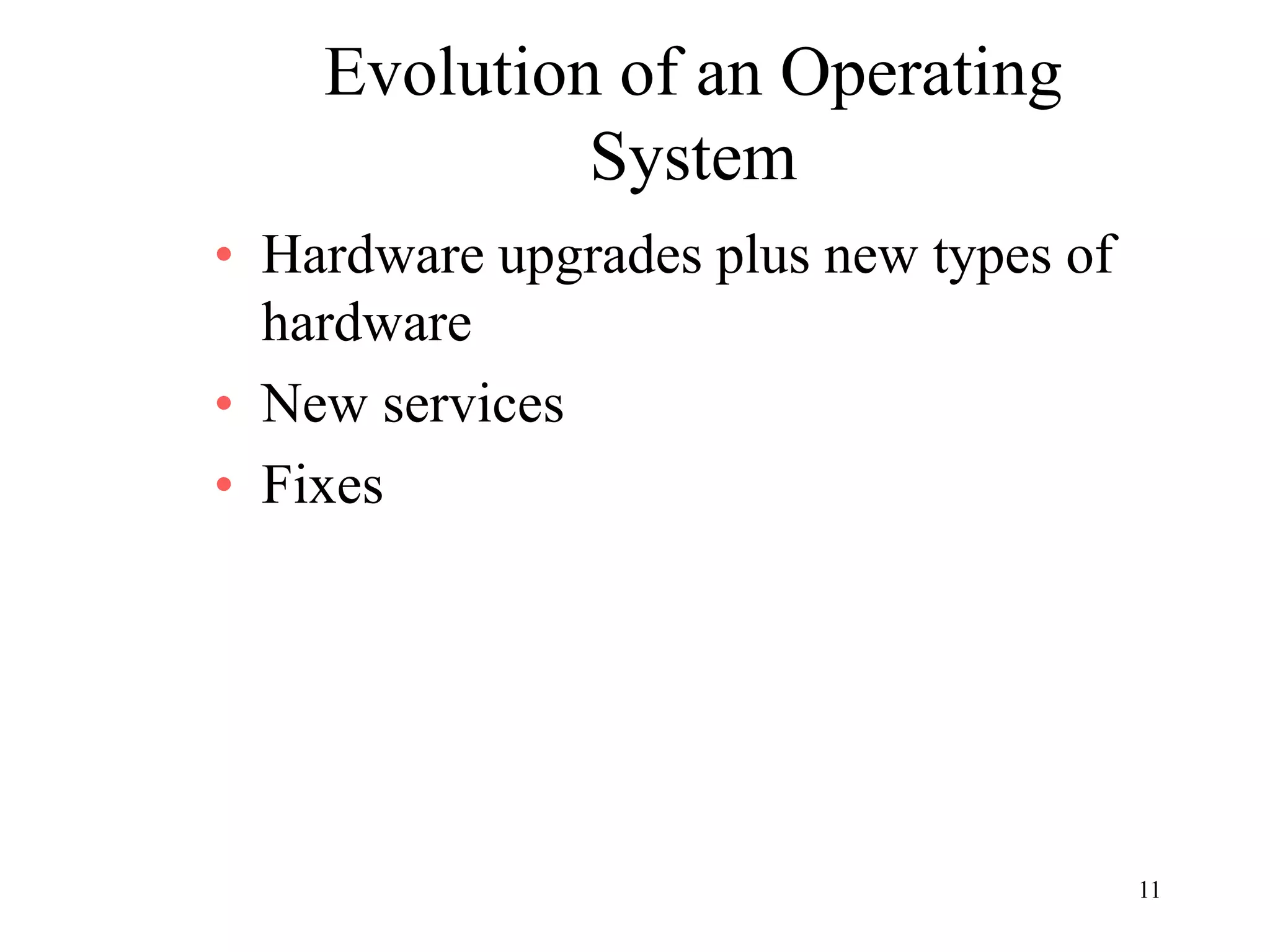 Evolution of an Operating System

• Hardware upgrades plus new types of hardware
• New services
• Fixes

11